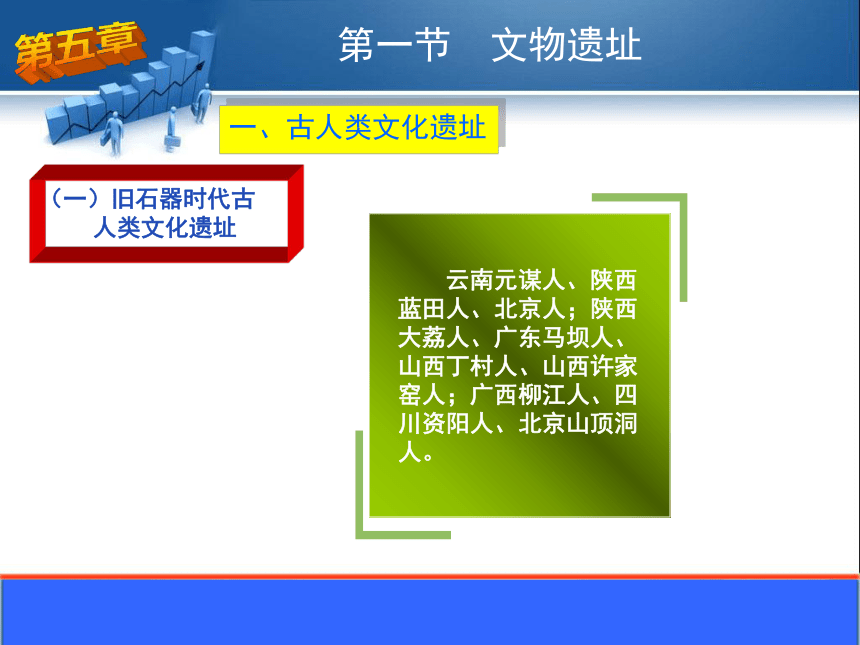 第五章

第一节　文物遗址

一、古人类文化遗址

（一）旧石器时代古人类文化遗址

云南元谋人、陕西蓝田人、北京人；陕西大荔人、广东马坝人、山西丁村人、山西许家窑人；广西柳江人、四川资阳人、北京山顶洞人。